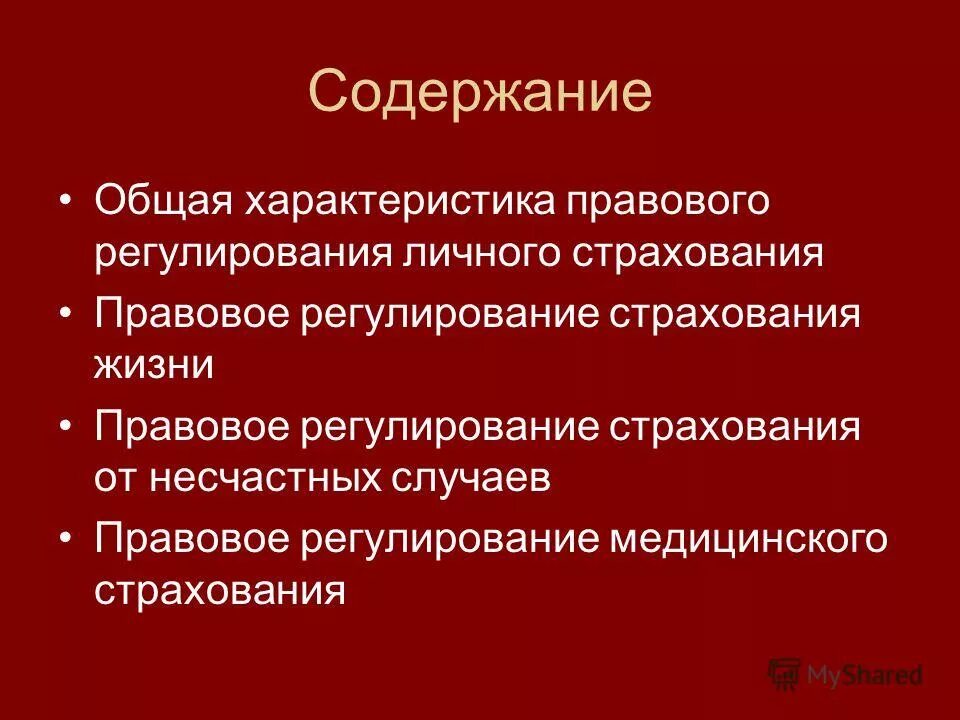 Содержание

• Общая характеристика правового регулирования личного страхования
• Правовое регулирование страхования жизни
• Правовое регулирование страхования от несчастных случаев
• Правовое регулирование медицинского страхования

MyShared